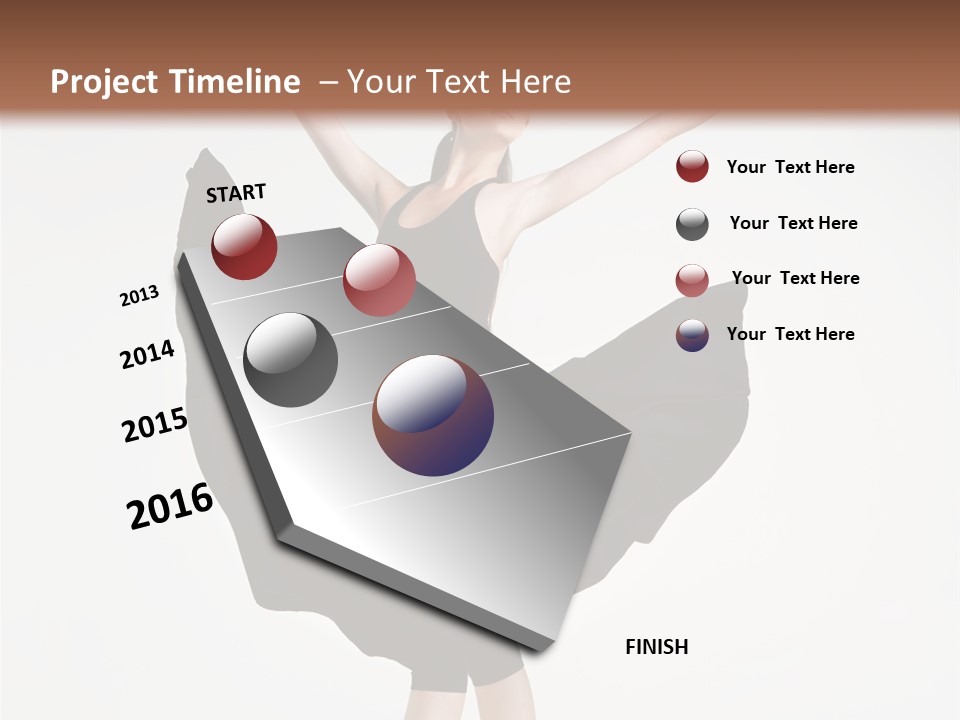 Project Timeline – Your Text Here

START

2013

2014

2015

2016

FINISH

Your Text Here

Your Text Here

Your Text Here

Your Text Here